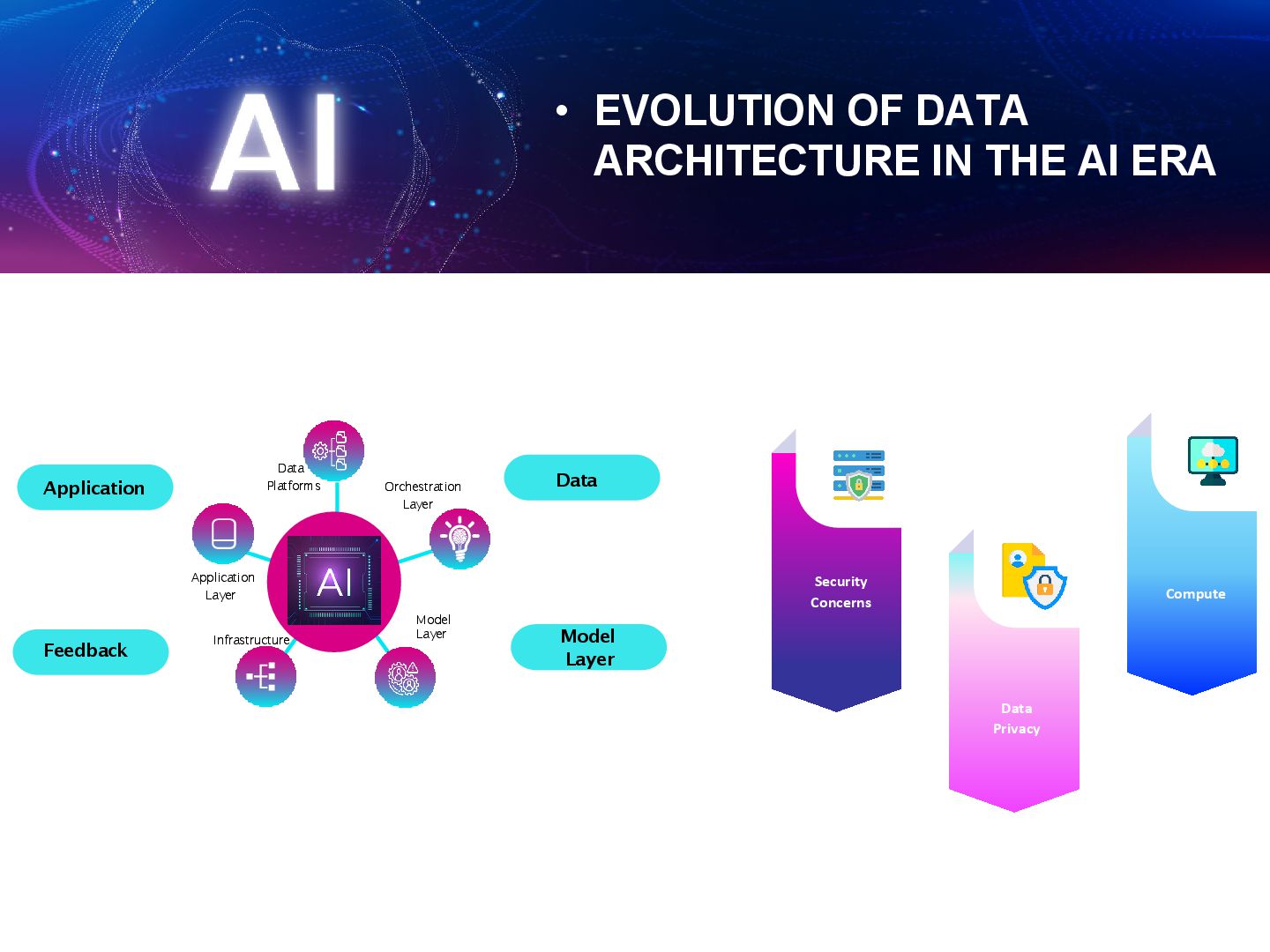 AI

• EVOLUTION OF DATA ARCHITECTURE IN THE AI ERA

Application

Feedback

Data Platforms

Orchestration Layer

Application Layer

AI

Model Layer

Infrastructure

Data

Model Layer

Security Concerns

Data Privacy

Compute